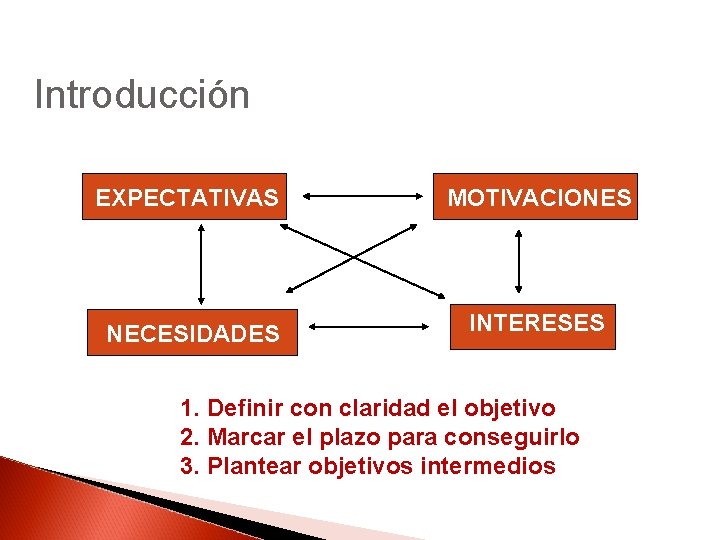 Introducción

EXPECTATIVAS

MOTIVACIONES

NECESIDADES

INTERESES

1. Definir con claridad el objetivo
2. Marcar el plazo para conseguirlo
3. Plantear objetivos intermedios